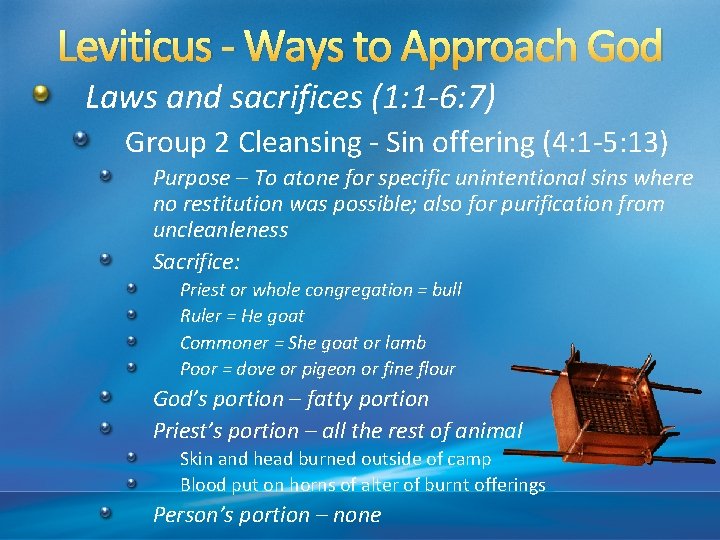 Leviticus - Ways to Approach God

Laws and sacrifices (1:1-6:7)

Group 2 Cleansing - Sin offering (4:1-5:13)

Purpose – To atone for specific unintentional sins where no restitution was possible; also for purification from uncleanleness

Sacrifice:

Priest or whole congregation = bull

Ruler = He goat

Commoner = She goat or lamb

Poor = dove or pigeon or fine flour

God's portion – fatty portion

Priest's portion – all the rest of animal

Skin and head burned outside of camp

Blood put on horns of alter of burnt offerings

Person's portion – none